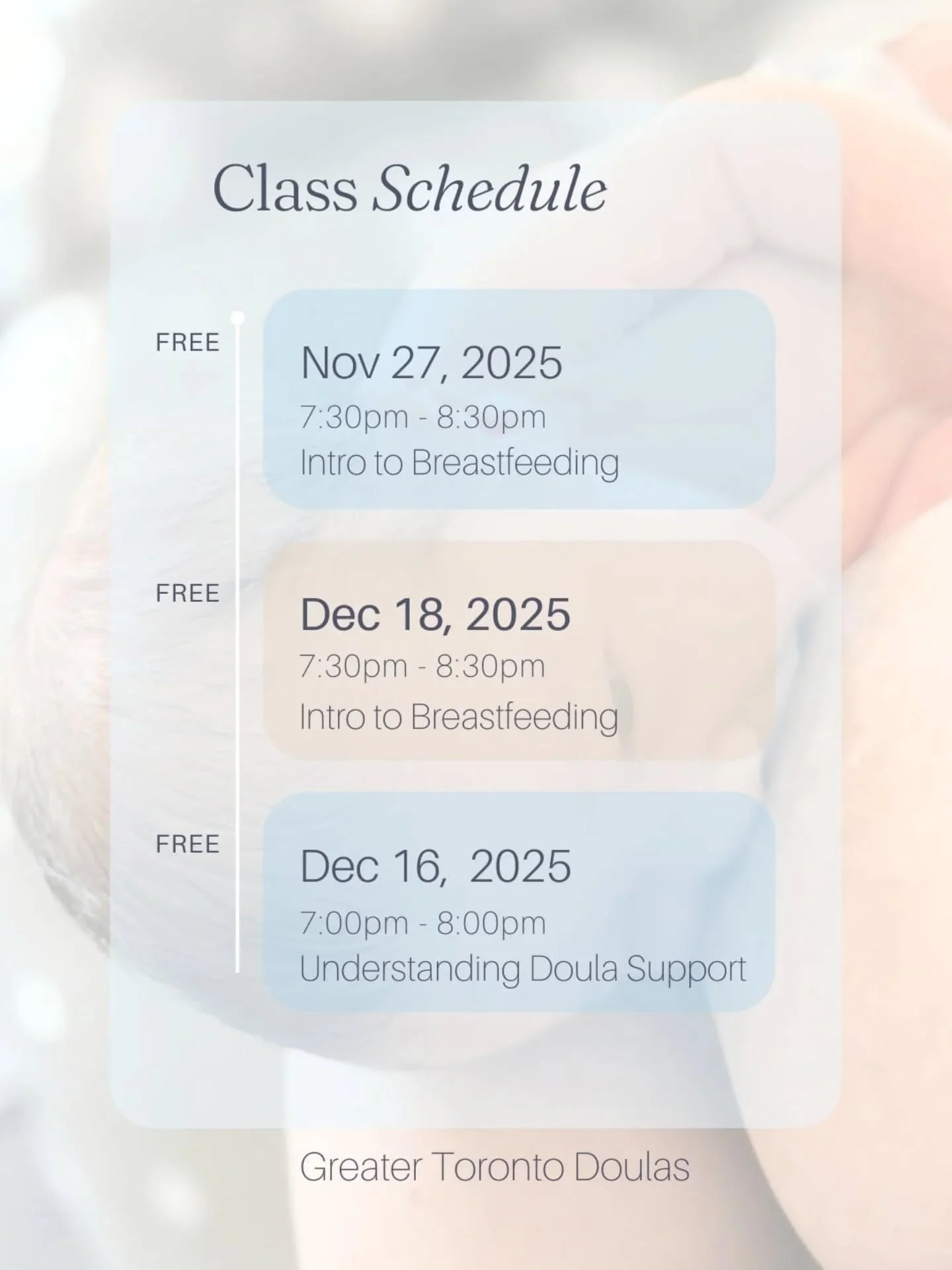 Class Schedule

FREE

Nov 27, 2025
7:30pm - 8:30pm
Intro to Breastfeeding

FREE

Dec 18, 2025
7:30pm - 8:30pm
Intro to Breastfeeding

FREE

Dec 16, 2025
7:00pm - 8:00pm
Understanding Doula Support

Greater Toronto Doulas